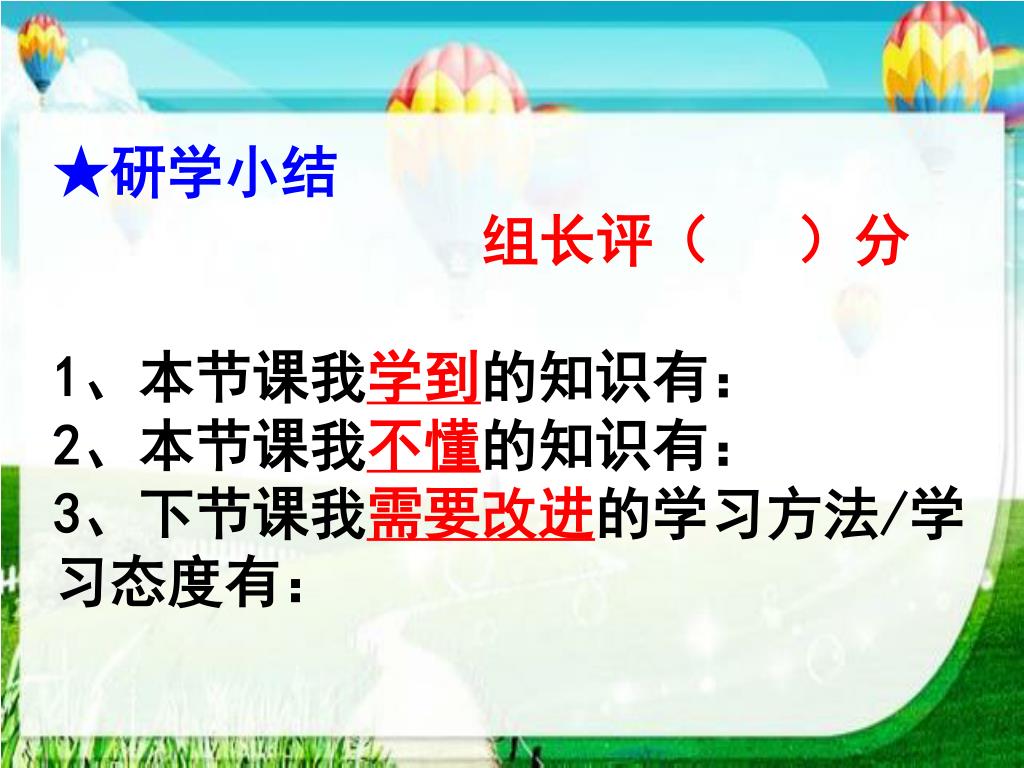 ★研学小结

组长评（　　）分

1、本节课我学到的知识有：
2、本节课我不懂的知识有：
3、下节课我需要改进的学习方法/学习态度有：